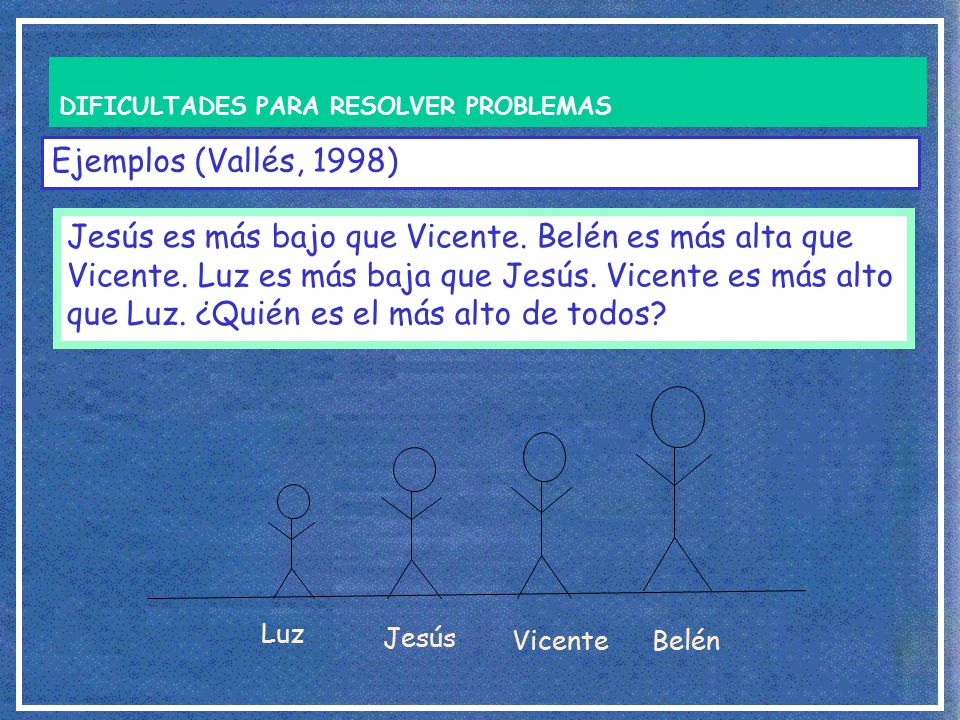 DIFICULTADES PARA RESOLVER PROBLEMAS

Ejemplos (Vallés, 1998)

Jesús es más bajo que Vicente. Belén es más alta que Vicente. Luz es más baja que Jesús. Vicente es más alto que Luz. ¿Quién es el más alto de todos?

Luz

Jesús

Vicente

Belén